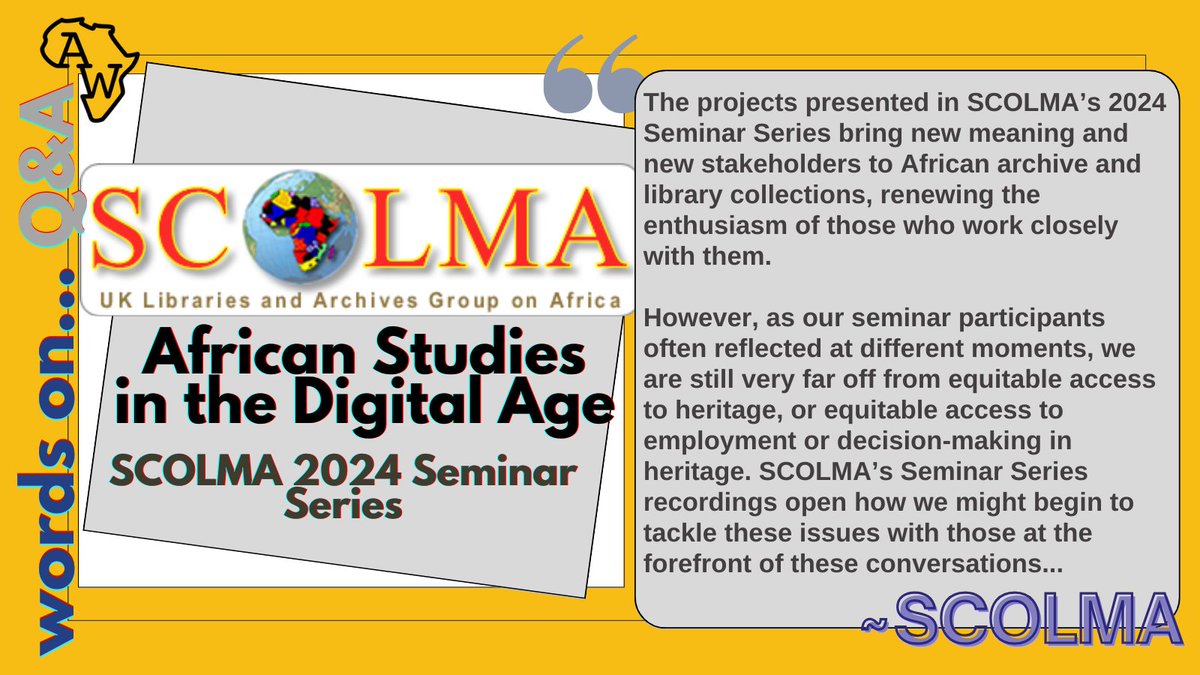 AW

words on... Q&A

SCOLMA
UK Libraries and Archives Group on Africa

African Studies in the Digital Age

SCOLMA 2024 Seminar Series

The projects presented in SCOLMA's 2024 Seminar Series bring new meaning and new stakeholders to African archive and library collections, renewing the enthusiasm of those who work closely with them.

However, as our seminar participants often reflected at different moments, we are still very far off from equitable access to heritage, or equitable access to employment or decision-making in heritage. SCOLMA's Seminar Series recordings open how we might begin to tackle these issues with those at the forefront of these conversations...

~SCOLMA